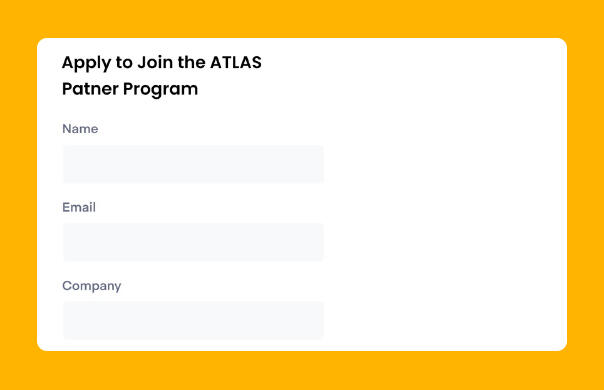 Apply to Join the ATLAS Patner Program

Name

Email

Company